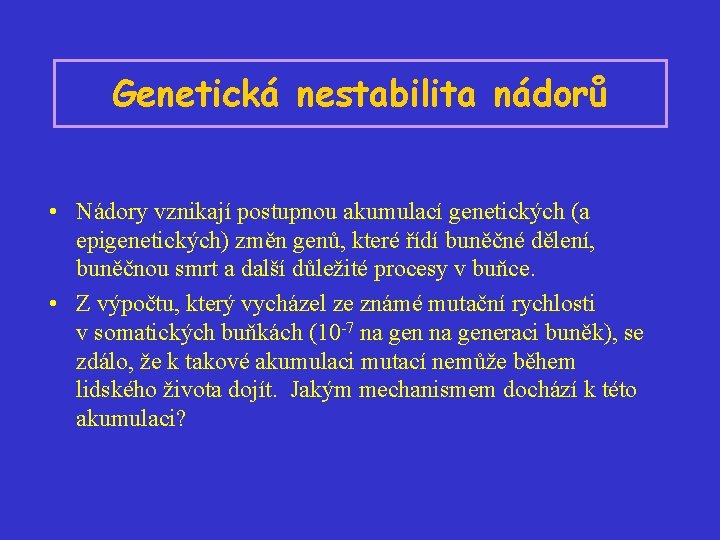 Genetická nestabilita nádorů

• Nádory vznikají postupnou akumulací genetických (a epigenetických) změn genů, které řídí buněčné dělení, buněčnou smrt a další důležité procesy v buňce.

• Z výpočtu, který vycházel ze známé mutační rychlosti v somatických buňkách ($10^{-7}$ na gen na generaci buněk), se zdálo, že k takové akumulaci mutací nemůže během lidského života dojít. Jakým mechanismem dochází k této akumulaci?